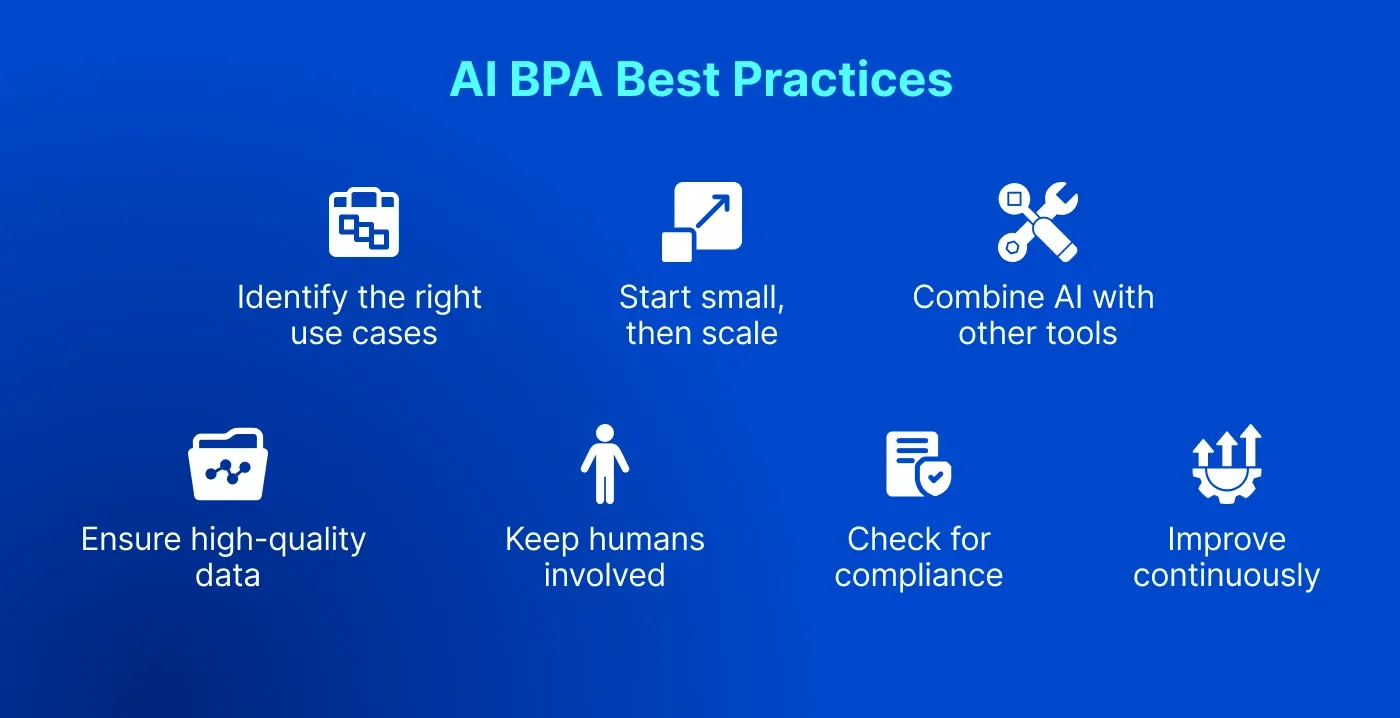 AI BPA Best Practices

Identify the right use cases

Start small, then scale

Combine AI with other tools

Ensure high-quality data

Keep humans involved

Check for compliance

Improve continuously